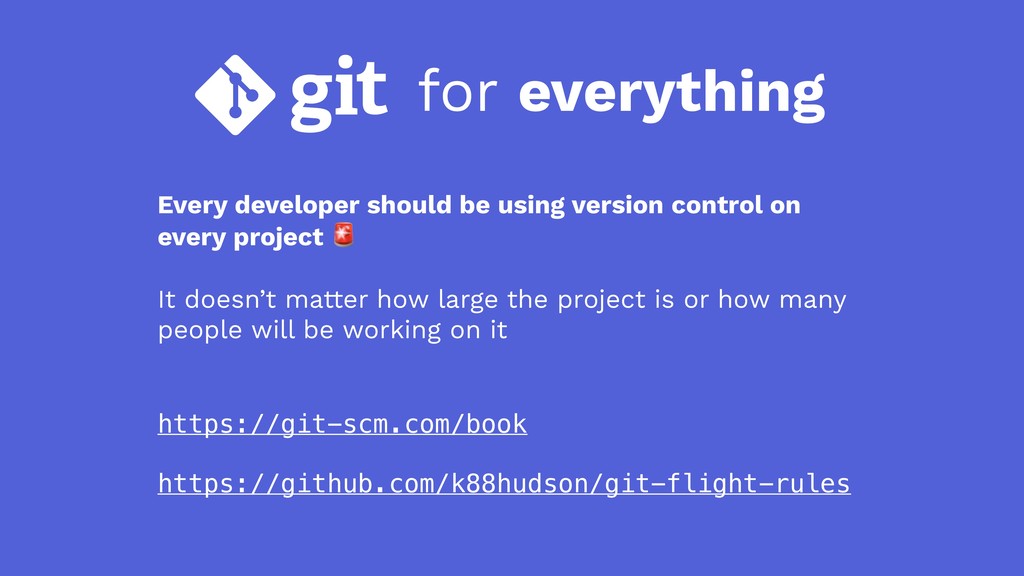 git for everything

Every developer should be using version control on every project 🚨

It doesn't matter how large the project is or how many people will be working on it

https://git-scm.com/book

https://github.com/k88hudson/git-flight-rules